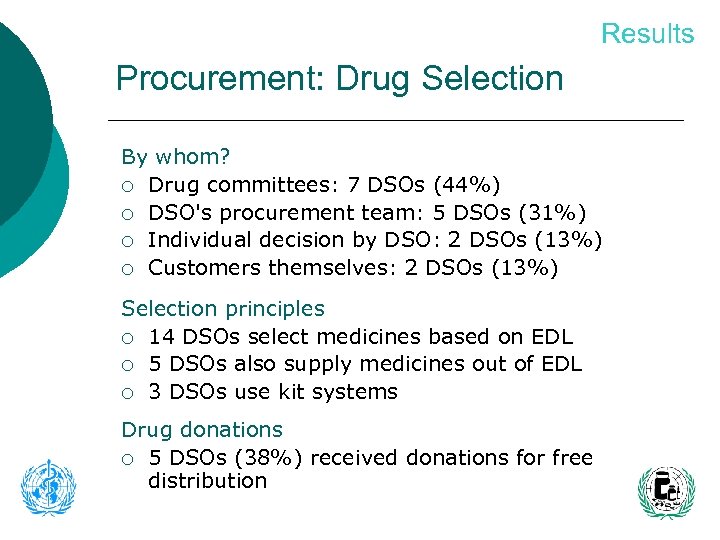 Results

Procurement: Drug Selection

By whom?
○ Drug committees: 7 DSOs (44%)
○ DSO's procurement team: 5 DSOs (31%)
○ Individual decision by DSO: 2 DSOs (13%)
○ Customers themselves: 2 DSOs (13%)

Selection principles
○ 14 DSOs select medicines based on EDL
○ 5 DSOs also supply medicines out of EDL
○ 3 DSOs use kit systems

Drug donations
○ 5 DSOs (38%) received donations for free distribution